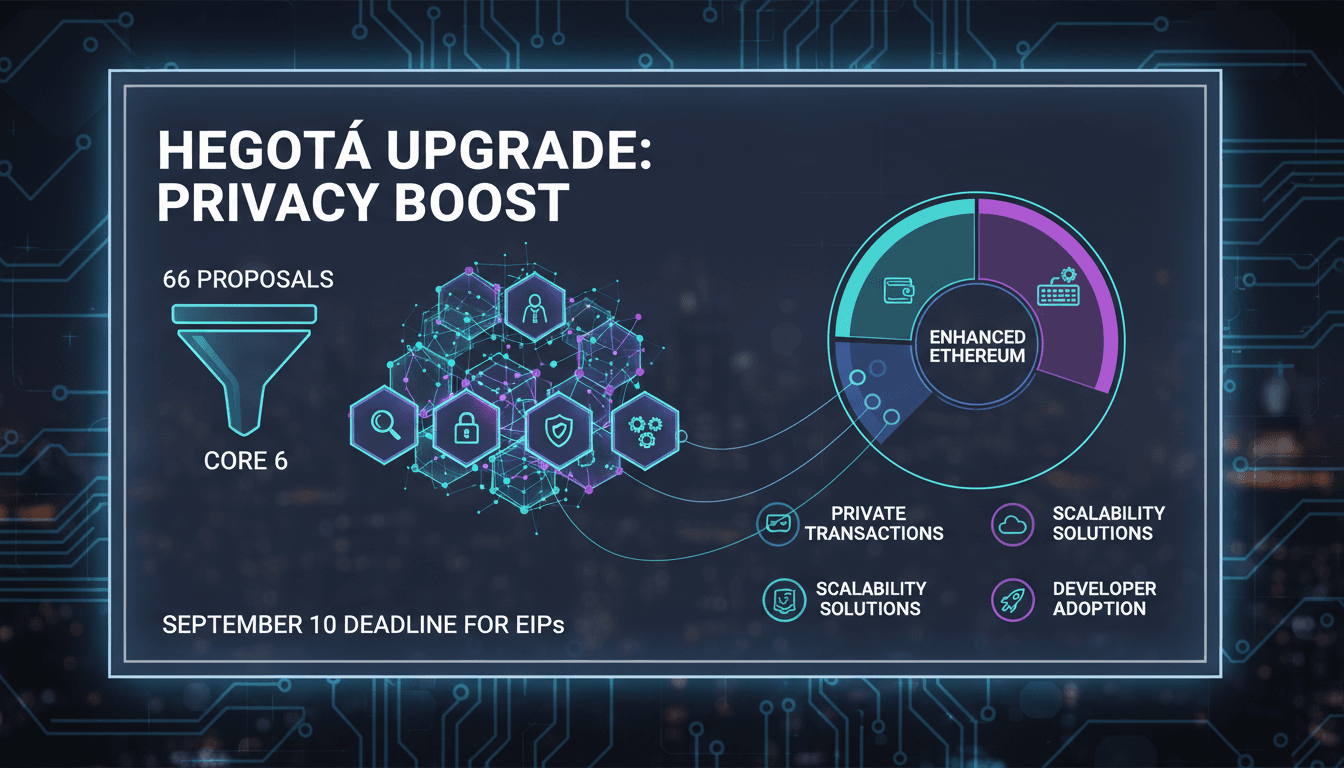 HEGOTÁ UPGRADE: PRIVACY BOOST

66 PROPOSALS

CORE 6

ENHANCED ETHEREUM

PRIVATE TRANSACTIONS

SCALABILITY SOLUTIONS

SCALABILITY SOLUTIONS

DEVELOPER ADOPTION

SEPTEMBER 10 DEADLINE FOR EIPs